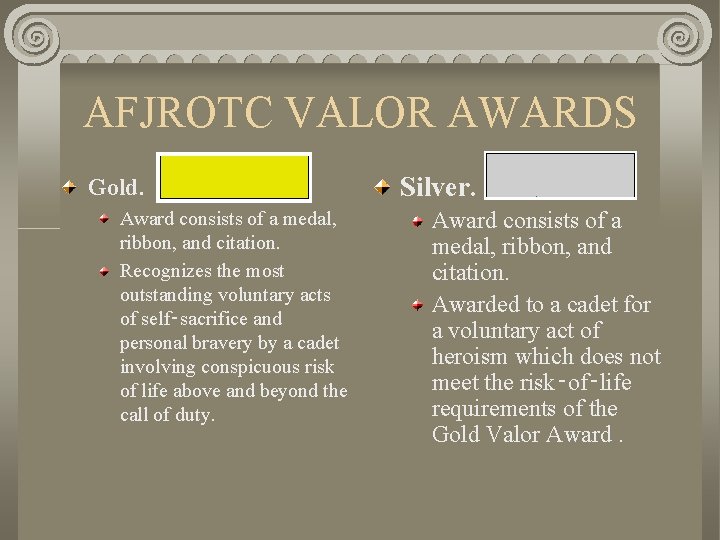 AFJROTC VALOR AWARDS

Gold.

Award consists of a medal, ribbon, and citation.

Recognizes the most outstanding voluntary acts of self-sacrifice and personal bravery by a cadet involving conspicuous risk of life above and beyond the call of duty.

Silver.

Award consists of a medal, ribbon, and citation.

Awarded to a cadet for a voluntary act of heroism which does not meet the risk-of-life requirements of the Gold Valor Award .